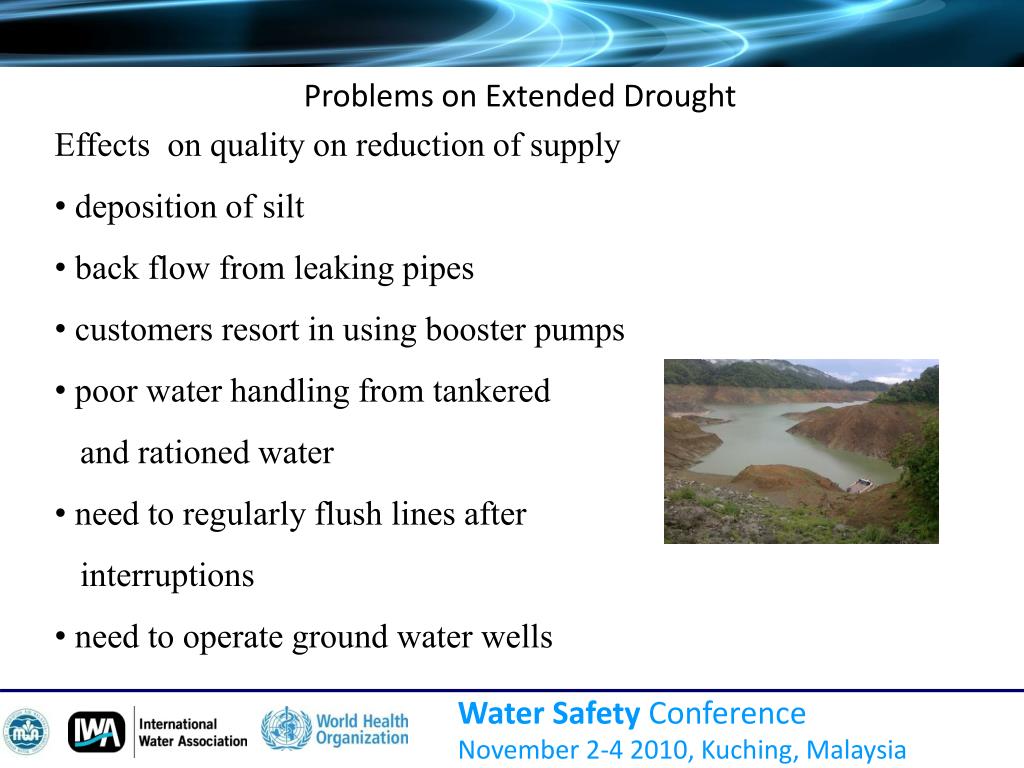 Problems on Extended Drought

Effects on quality on reduction of supply

• deposition of silt

• back flow from leaking pipes

• customers resort in using booster pumps

• poor water handling from tankered and rationed water

• need to regularly flush lines after interruptions

• need to operate ground water wells

IWA International Water Association

World Health Organization

Water Safety Conference
November 2-4 2010, Kuching, Malaysia